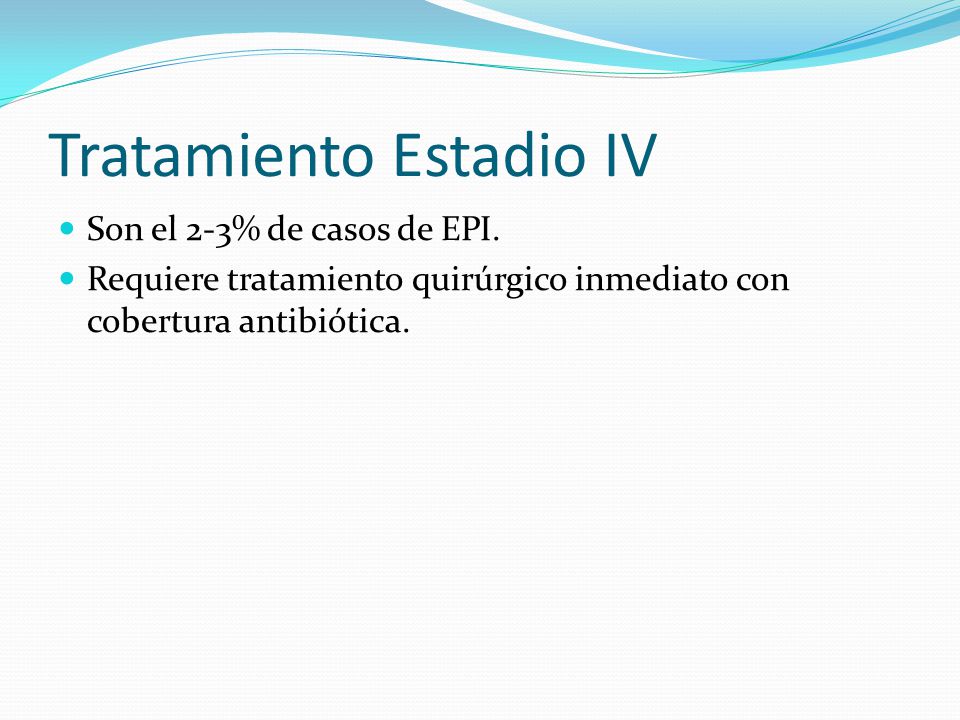 Tratamiento Estadio IV

- Son el 2-3% de casos de EPI.
- Requiere tratamiento quirúrgico inmediato con cobertura antibiótica.